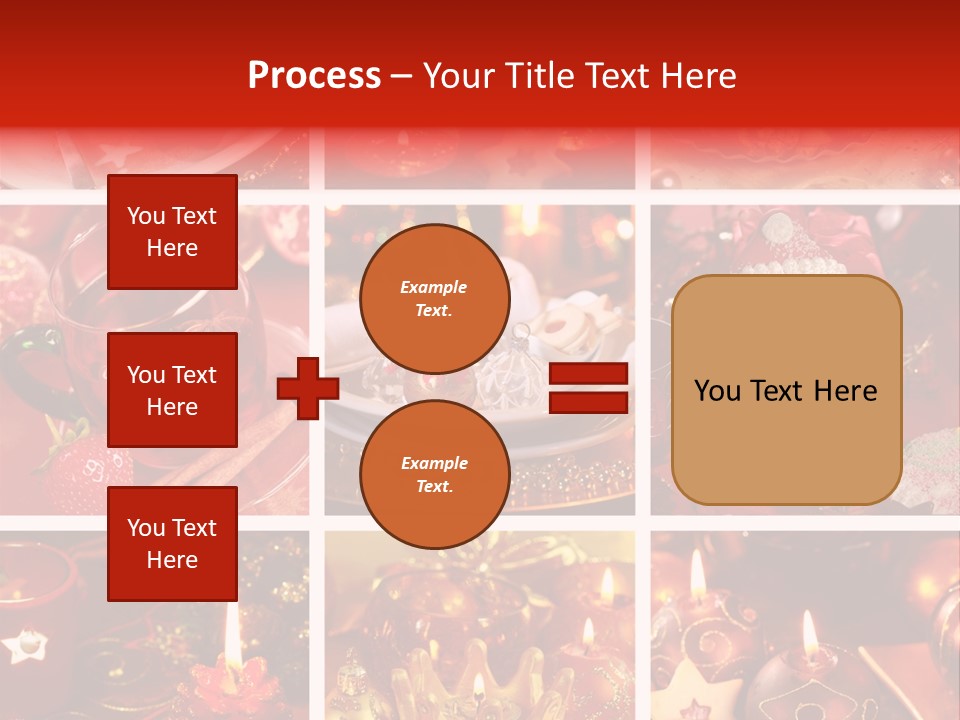 Process – Your Title Text Here

You Text Here

You Text Here

You Text Here

Example Text.

Example Text.

You Text Here